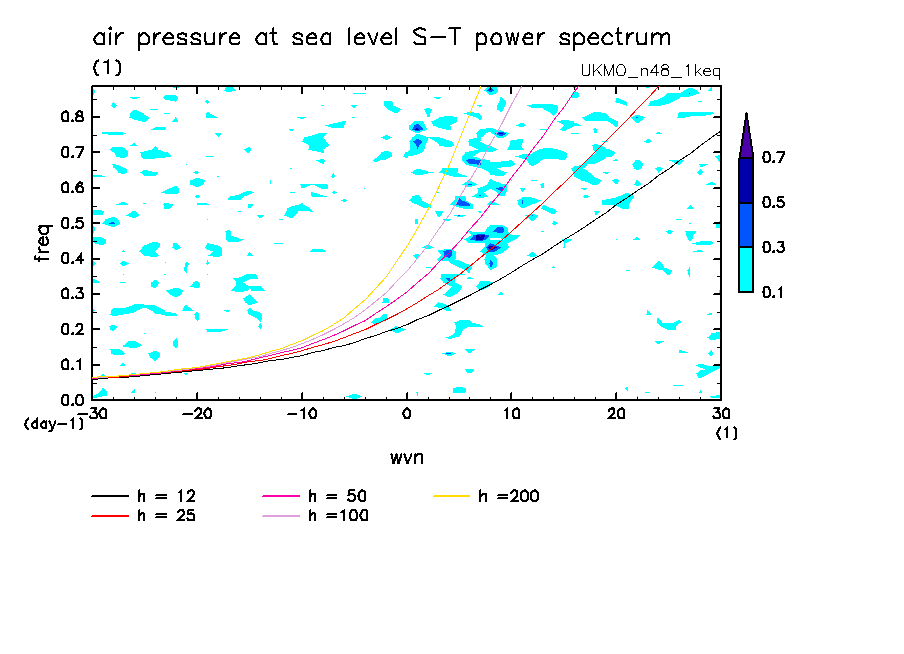 air pressure at sea level S-T power spectrum
(1)
UKMO_n48_1keq

freq
0.8
0.7
0.6
0.5
0.4
0.3
0.2
0.1
0.0
(day-1)
-30
-20
-10
0
10
20
30
(1)
wvn

0.7
0.5
0.3
0.1

h = 12
h = 25
h = 50
h =100
h =200